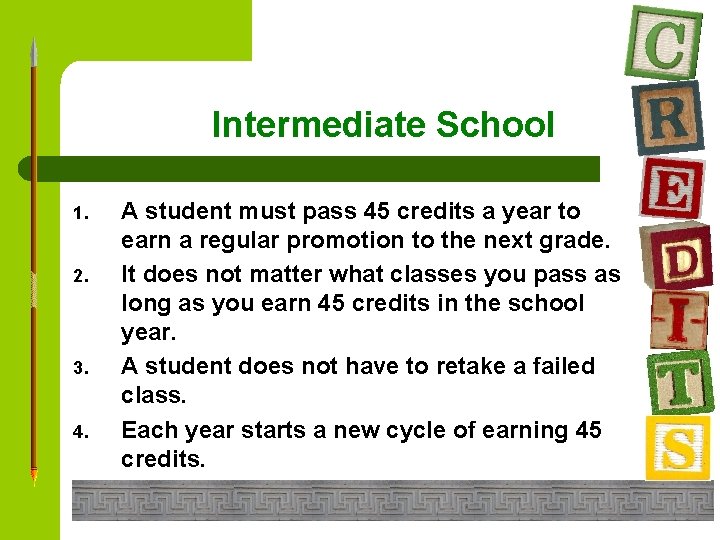 Intermediate School

1. A student must pass 45 credits a year to earn a regular promotion to the next grade.
2. It does not matter what classes you pass as long as you earn 45 credits in the school year.
3. A student does not have to retake a failed class.
4. Each year starts a new cycle of earning 45 credits.

C
R
E
D
I
T
S